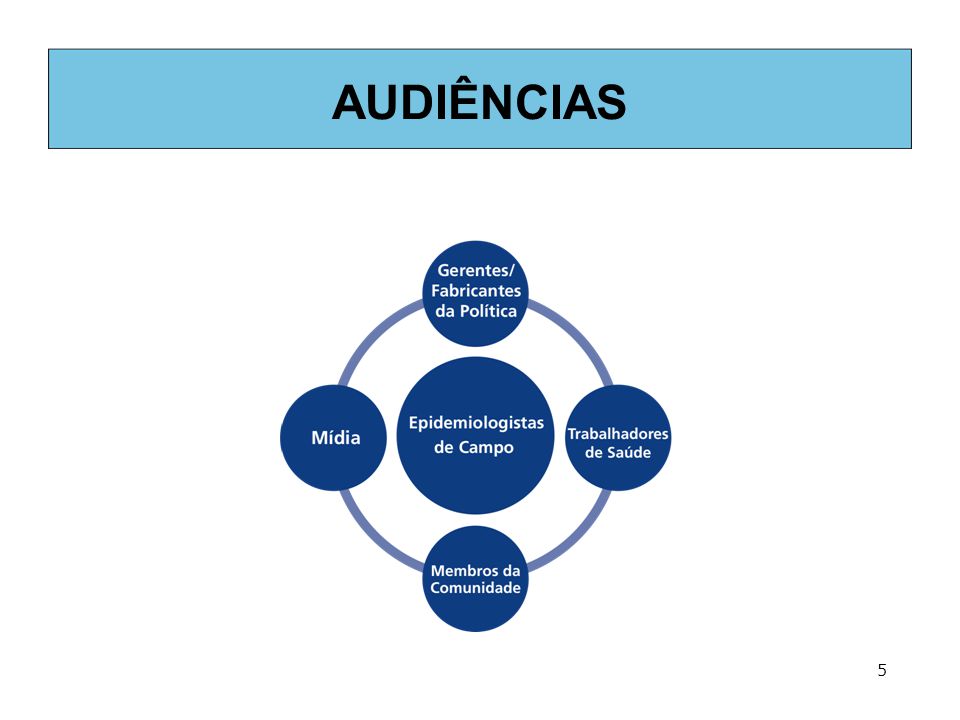 AUDIÊNCIAS

Gerentes/ Fabricantes da Política

Mídia

Epidemiologistas de Campo

Trabalhadores de Saúde

Membros da Comunidade

5